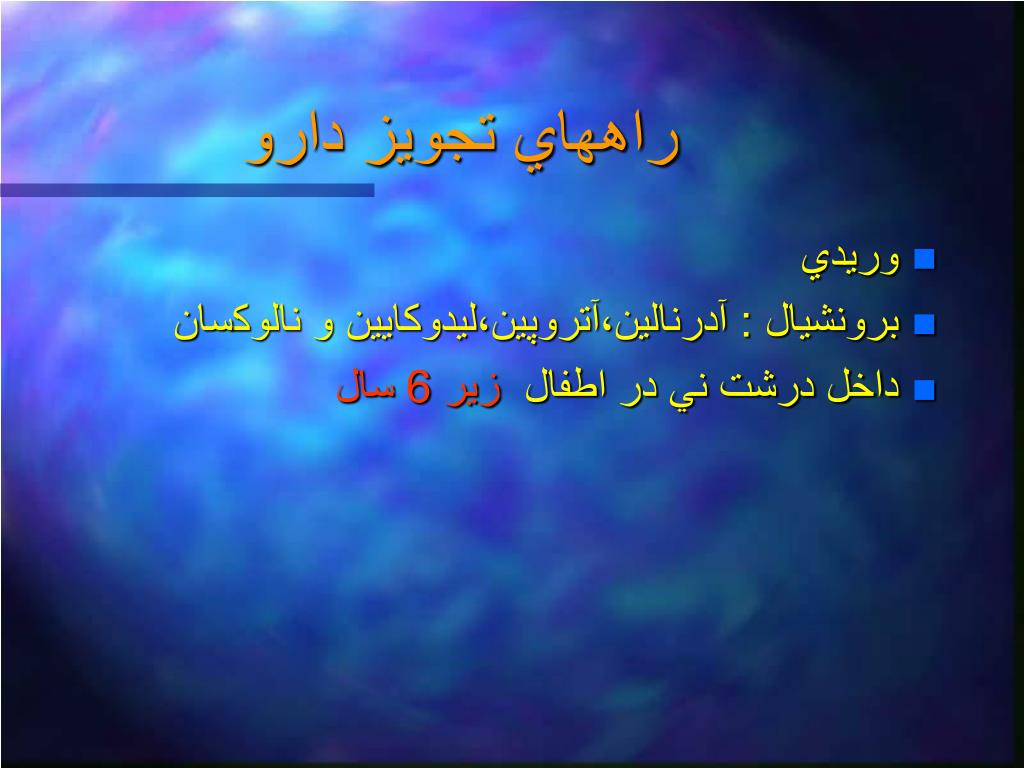 راههاي تجويز دارو

- وريدي
- برونشيال : آدرنالين،آتروپين،ليدوكايين و نالوكسان
- داخل درشت ني در اطفال زير 6 سال